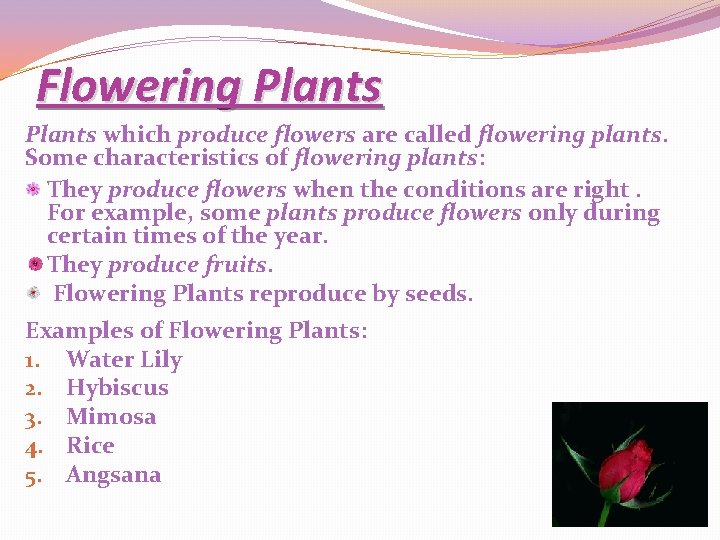 Flowering Plants

Plants which produce flowers are called flowering plants. Some characteristics of flowering plants:

They produce flowers when the conditions are right . For example, some plants produce flowers only during certain times of the year.

They produce fruits.

Flowering Plants reproduce by seeds.

Examples of Flowering Plants:
1. Water Lily
2. Hybiscus
3. Mimosa
4. Rice
5. Angsana